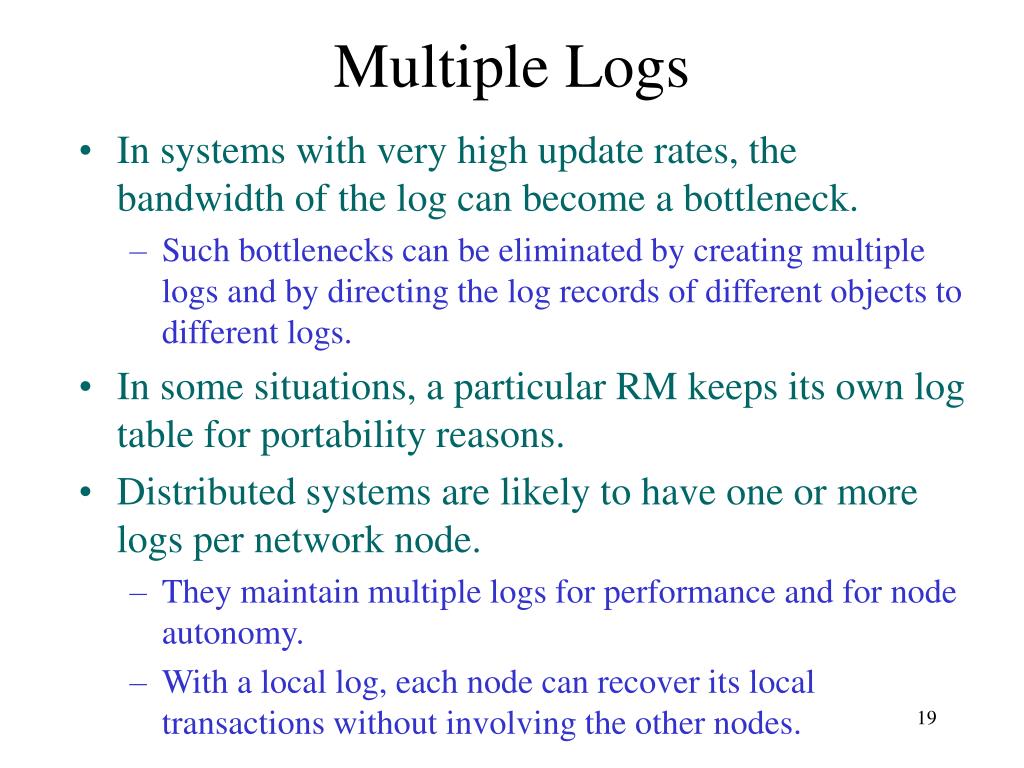 Multiple Logs

• In systems with very high update rates, the bandwidth of the log can become a bottleneck.
– Such bottlenecks can be eliminated by creating multiple logs and by directing the log records of different objects to different logs.
• In some situations, a particular RM keeps its own log table for portability reasons.
• Distributed systems are likely to have one or more logs per network node.
– They maintain multiple logs for performance and for node autonomy.
– With a local log, each node can recover its local transactions without involving the other nodes.

19